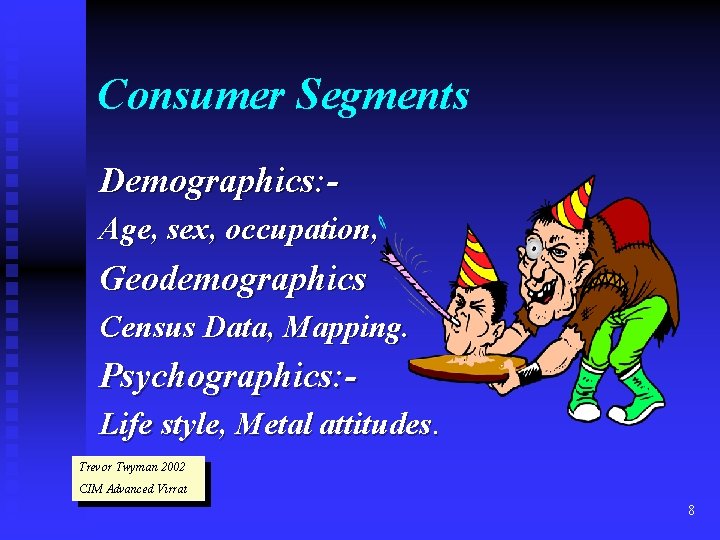 Consumer Segments

Demographics:-

Age, sex, occupation,

Geodemographics

Census Data, Mapping.

Psychographics:-

Life style, Metal attitudes.

Trevor Twyman 2002
CIM Advanced Virrat

8